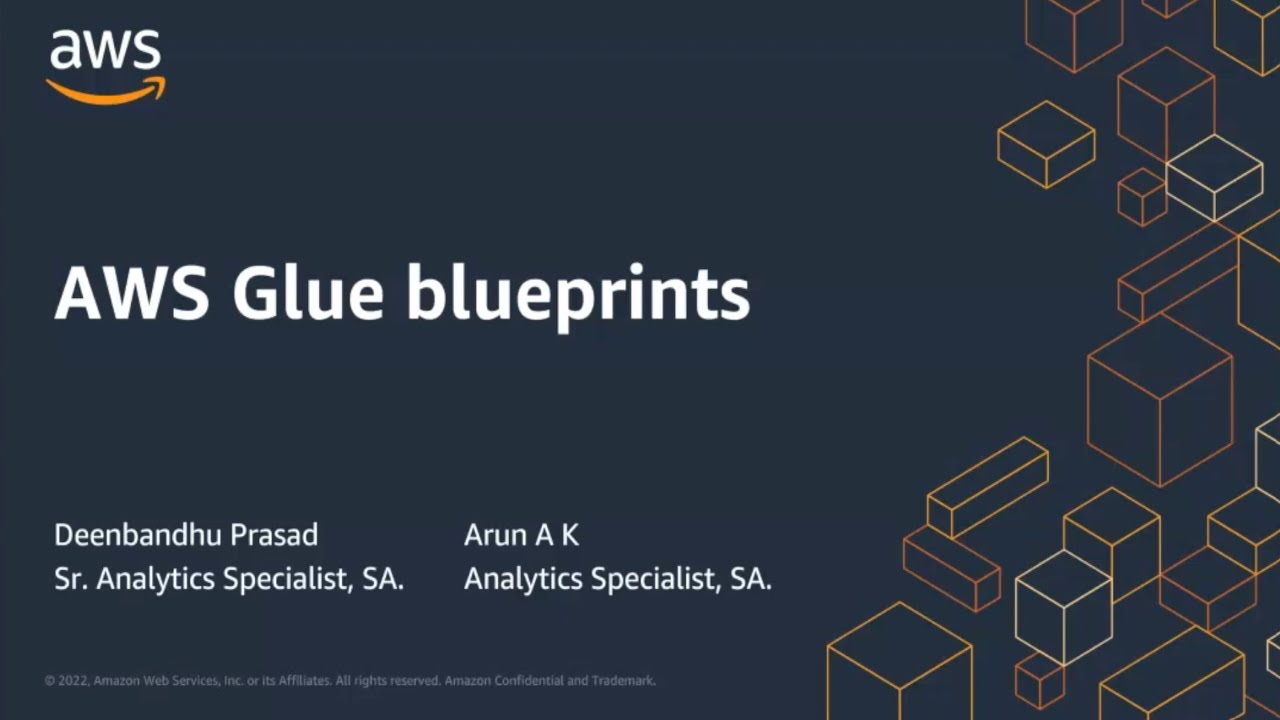 aws

AWS Glue blueprints

Deenbandhu Prasad
Sr. Analytics Specialist, SA.

Arun A K
Analytics Specialist, SA.

© 2022, Amazon Web Services, Inc. or its Affiliates. All rights reserved. Amazon Confidential and Trademark.